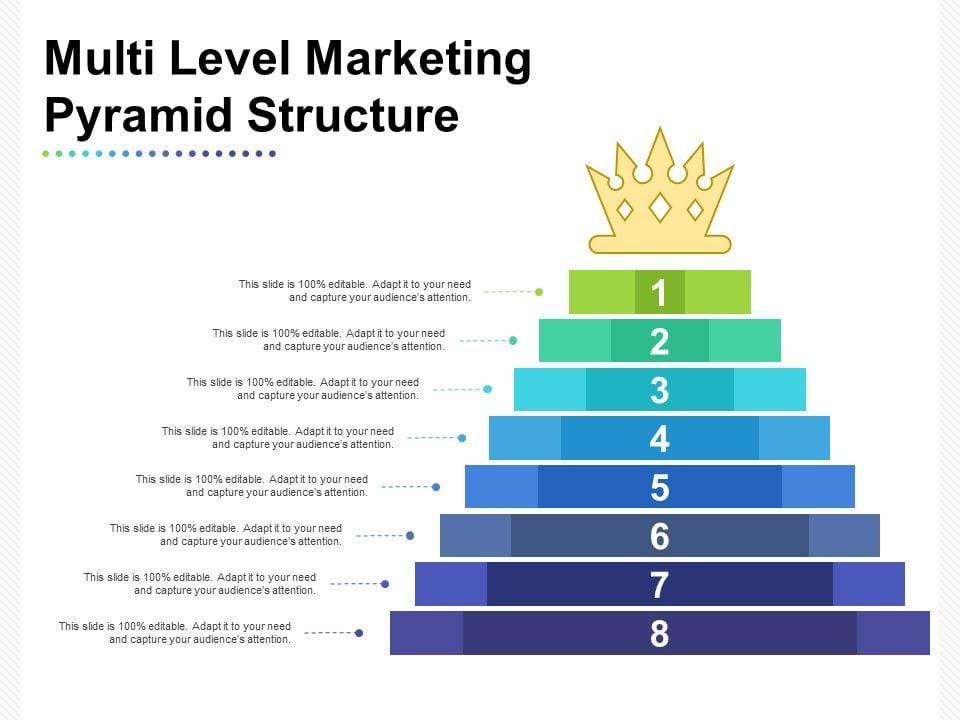 Multi Level Marketing Pyramid Structure

This slide is 100% editable. Adapt it to your need and capture your audience's attention.

1

This slide is 100% editable. Adapt it to your need and capture your audience's attention.

2

This slide is 100% editable. Adapt it to your need and capture your audience's attention.

3

This slide is 100% editable. Adapt it to your need and capture your audience's attention.

4

This slide is 100% editable. Adapt it to your need and capture your audience's attention.

5

This slide is 100% editable. Adapt it to your need and capture your audience's attention.

6

This slide is 100% editable. Adapt it to your need and capture your audience's attention.

7

This slide is 100% editable. Adapt it to your need and capture your audience's attention.

8